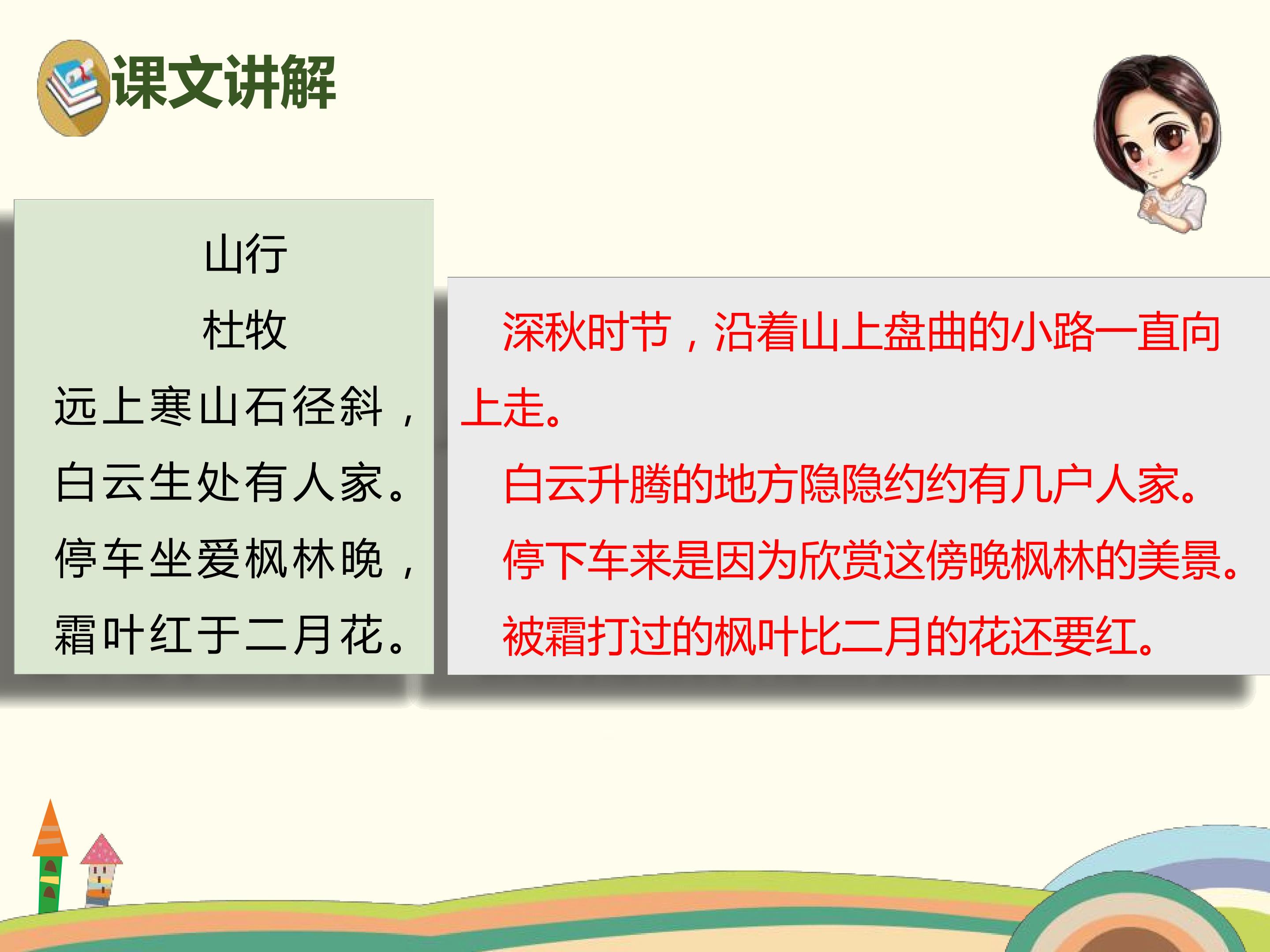 课文讲解

山行
杜牧
远上寒山石径斜，
白云生处有人家。
停车坐爱枫林晚，
霜叶红于二月花。

深秋时节，沿着山上盘曲的小路一直向上走。

白云升腾的地方隐隐约约有几户人家。

停下车来是因为欣赏这傍晚枫林的美景。

被霜打过的枫叶比二月的花还要红。